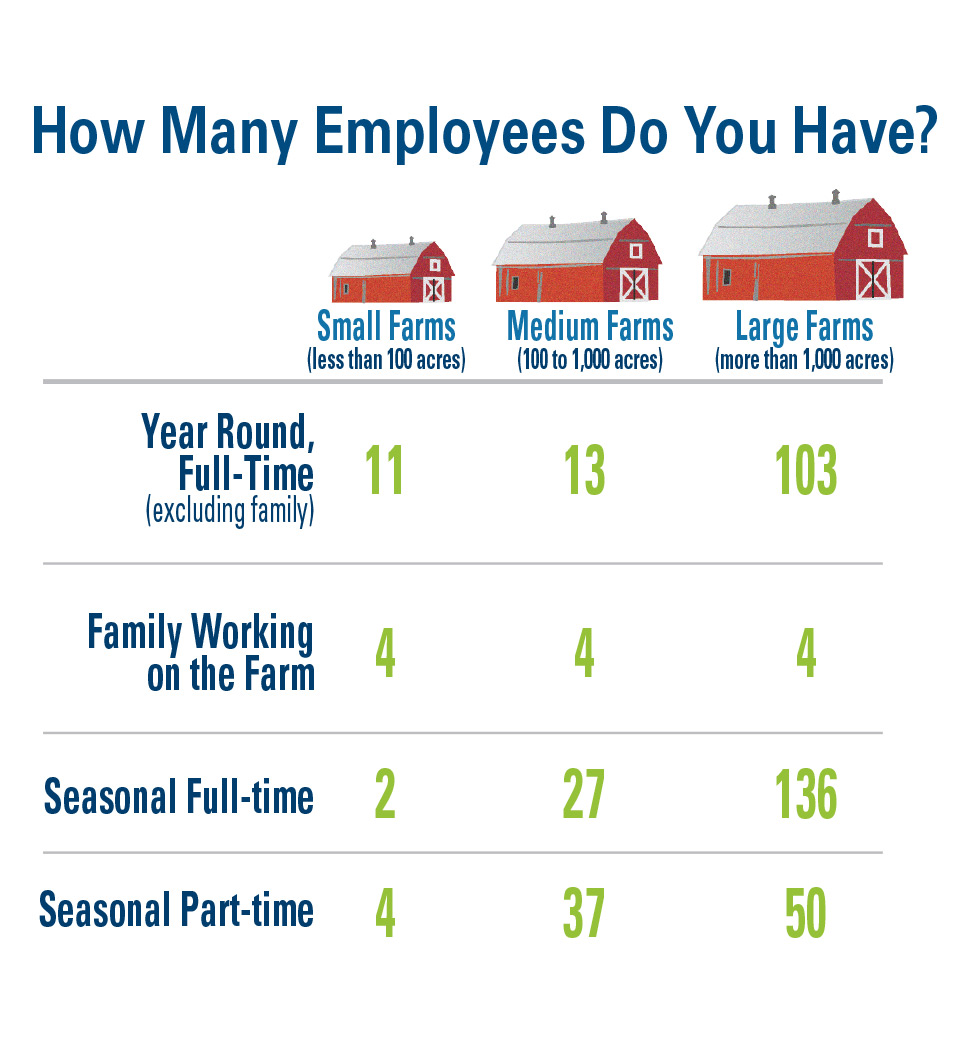 How Many Employees Do You Have?

| | Small Farms (less than 100 acres) | Medium Farms (100 to 1,000 acres) | Large Farms (more than 1,000 acres) |
|---|---|---|---|
| Year Round, Full-Time (excluding family) | 11 | 13 | 103 |
| Family Working on the Farm | 4 | 4 | 4 |
| Seasonal Full-time | 2 | 27 | 136 |
| Seasonal Part-time | 4 | 37 | 50 |